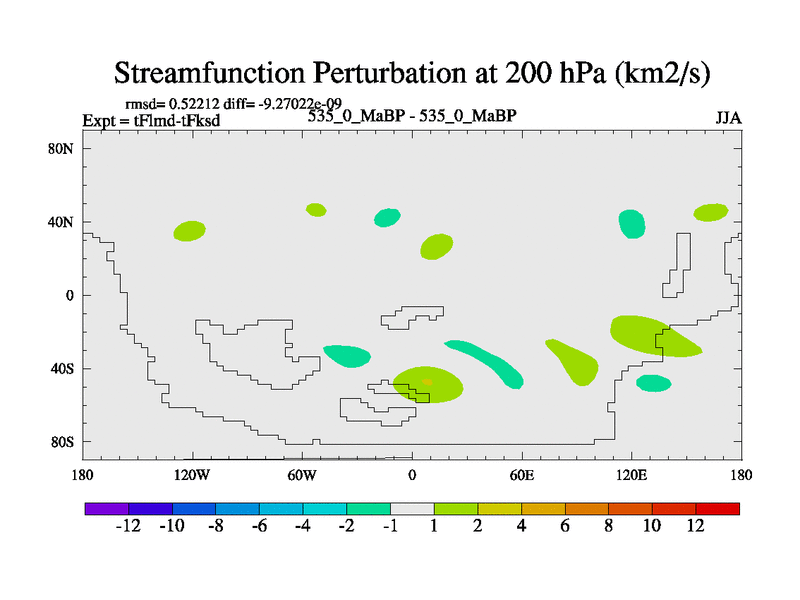 Streamfunction Perturbation at 200 hPa (km2/s)

rmsd= 0.52212 diff= -9.27022e-09
Expt = tFlmd-tFksd
535_0_MaBP - 535_0_MaBP
JJA

80N
40N
0
40S
80S

180
120W
60W
0
60E
120E
180

-12 -10 -8 -6 -4 -2 -1 1 2 4 6 8 10 12